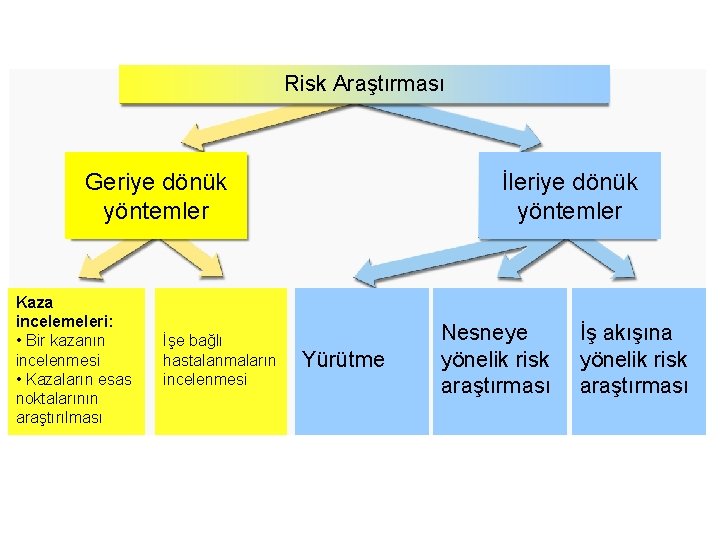 Risk Araştırması

Geriye dönük yöntemler

İleriye dönük yöntemler

Kaza incelemeleri:
• Bir kazanın incelenmesi
• Kazaların esas noktalarının araştırılması

İşe bağlı hastalanmaların incelenmesi

Yürütme

Nesneye yönelik risk araştırması

İş akışına yönelik risk araştırması